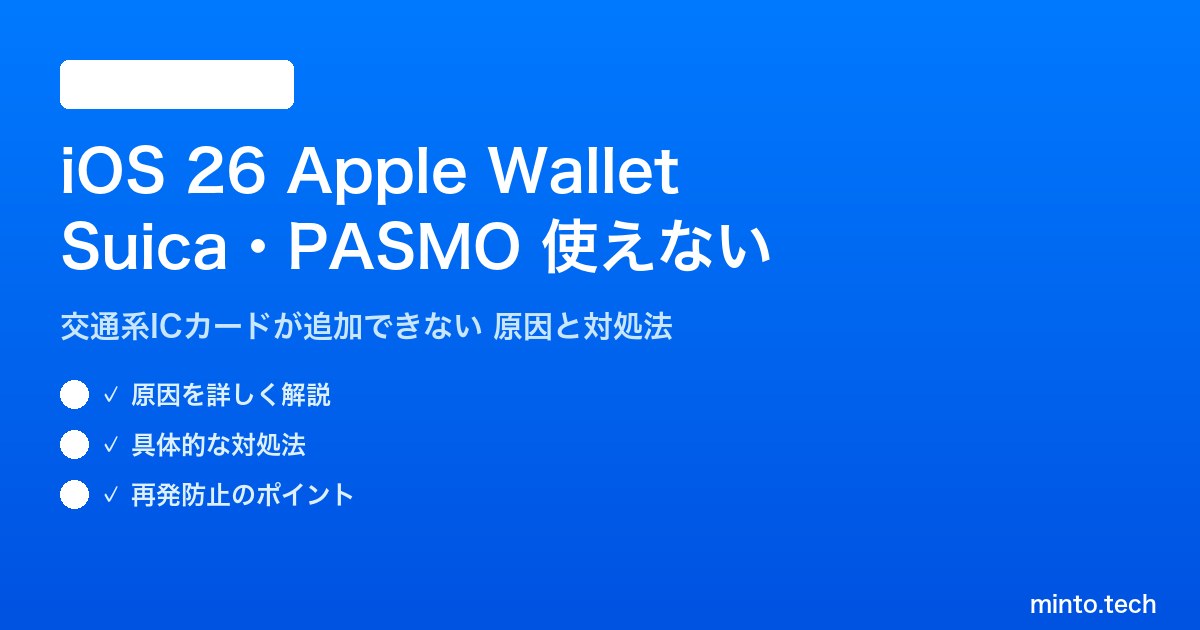 iOS 26 Apple Wallet
Suica・PASMO 使えない

交通系ICカードが追加できない 原因と対処法

✓ 原因を詳しく解説
✓ 具体的な対処法
✓ 再発防止のポイント

minto.tech